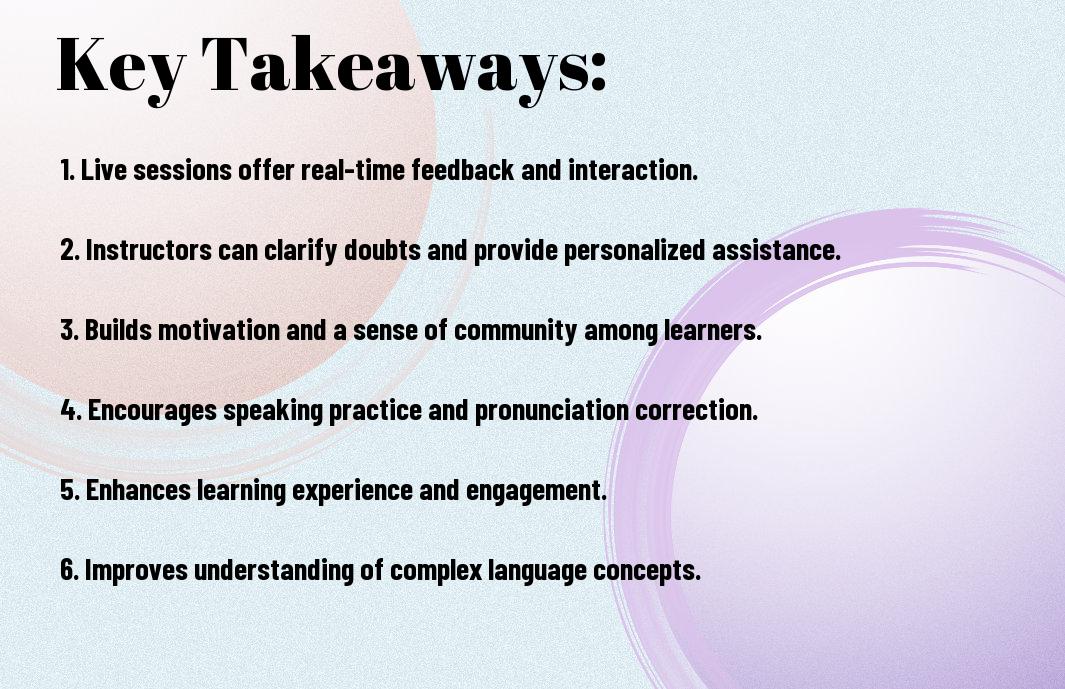 Key Takeaways:

1. Live sessions offer real-time feedback and interaction.

2. Instructors can clarify doubts and provide personalized assistance.

3. Builds motivation and a sense of community among learners.

4. Encourages speaking practice and pronunciation correction.

5. Enhances learning experience and engagement.

6. Improves understanding of complex language concepts.